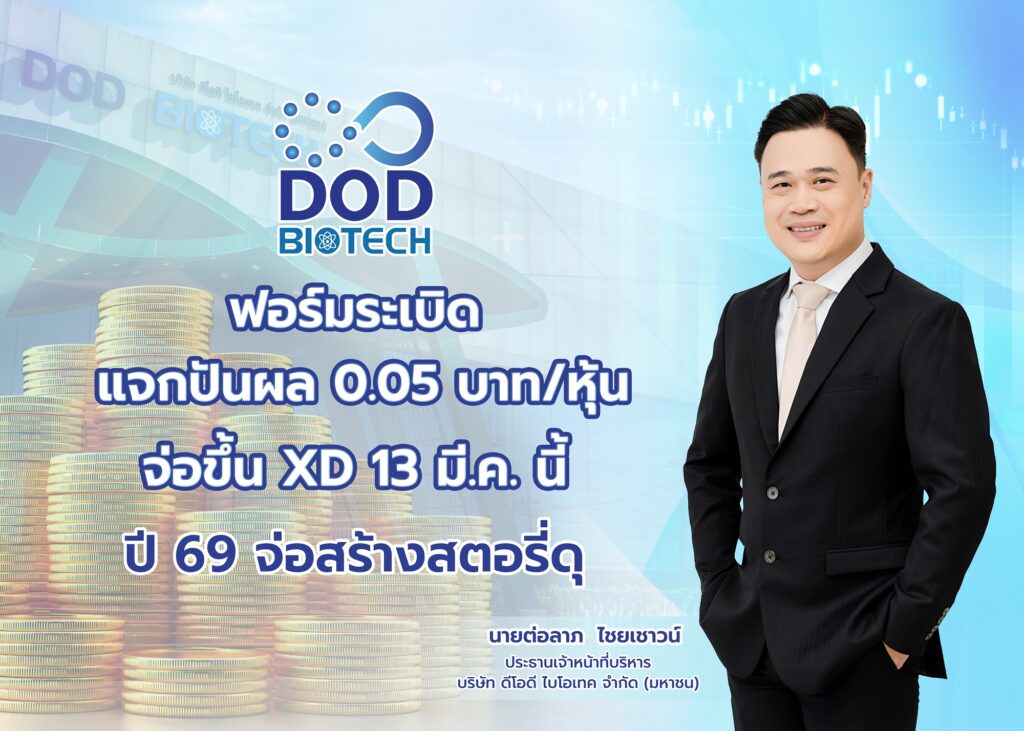 DOD
BIOTECH

ฟอร์มระเบิด
แจกปันผล 0.05 บาท/หุ้น
จ่อขึ้น XD 13 มี.ค. นี้
ปี 69 จ่อสร้างสตอรี่ดุ

นายต่อลาภ ไชยเชาวน์
ประธานเจ้าหน้าที่บริหาร
บริษัท ดีโอดี ไบโอเทค จำกัด (มหาชน)